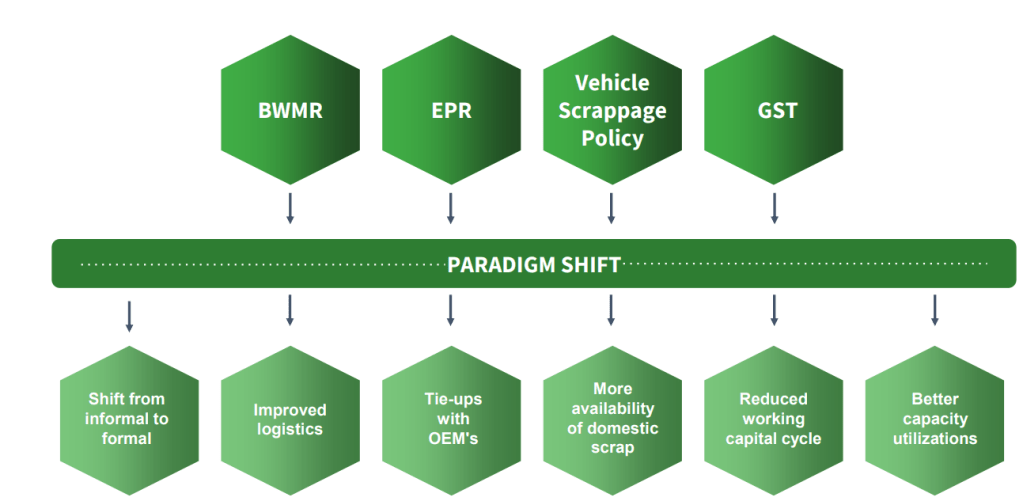 BWMR

EPR

Vehicle Scrappage Policy

GST

PARADIGM SHIFT

Shift from informal to formal

Improved logistics

Tie-ups with OEM's

More availability of domestic scrap

Reduced working capital cycle

Better capacity utilizations